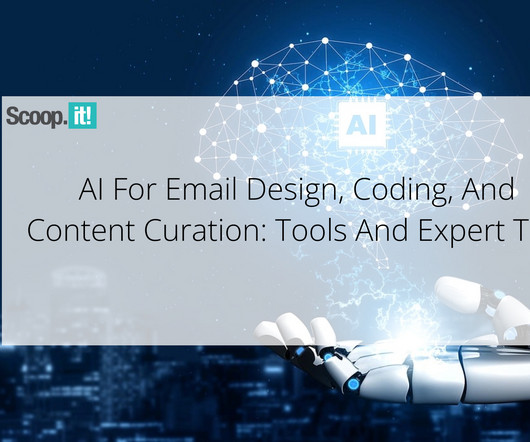 Scoop.it!

AI

AI For Email Design, Coding, And Content Curation: Tools And Expert T